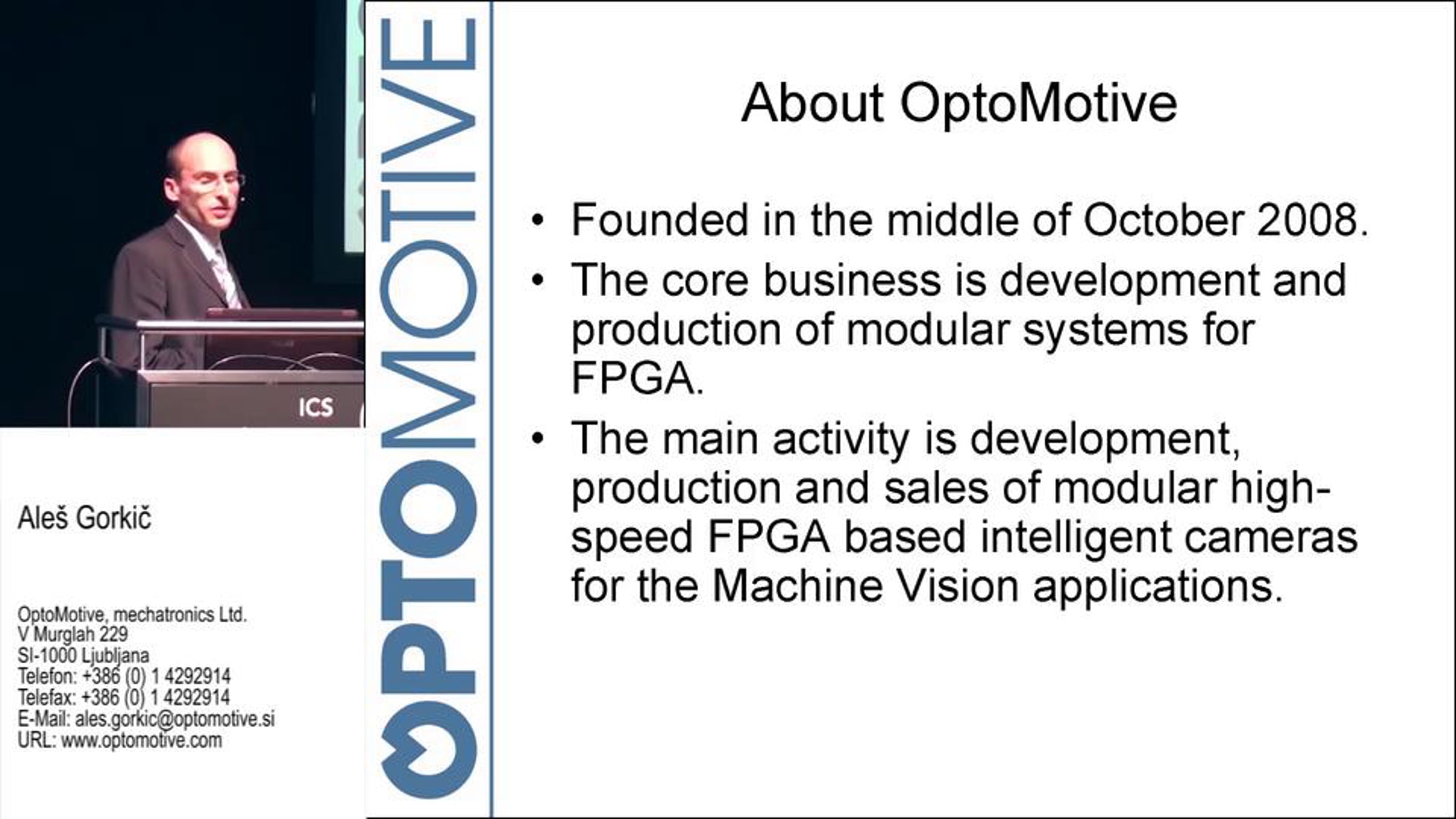 ICS

Aleš Gorkič

OptoMotive, mechatronics Ltd.
V Murglah 229
SI-1000 Ljubljana
Telefon: +386 (0) 1 4292914
Telefax: +386 (0) 1 4292914
E-Mail: ales.gorkic@optomotive.si
URL: www.optomotive.com

OPTOMOTIVE

About OptoMotive

• Founded in the middle of October 2008.
• The core business is development and production of modular systems for FPGA.
• The main activity is development, production and sales of modular high-speed FPGA based intelligent cameras for the Machine Vision applications.